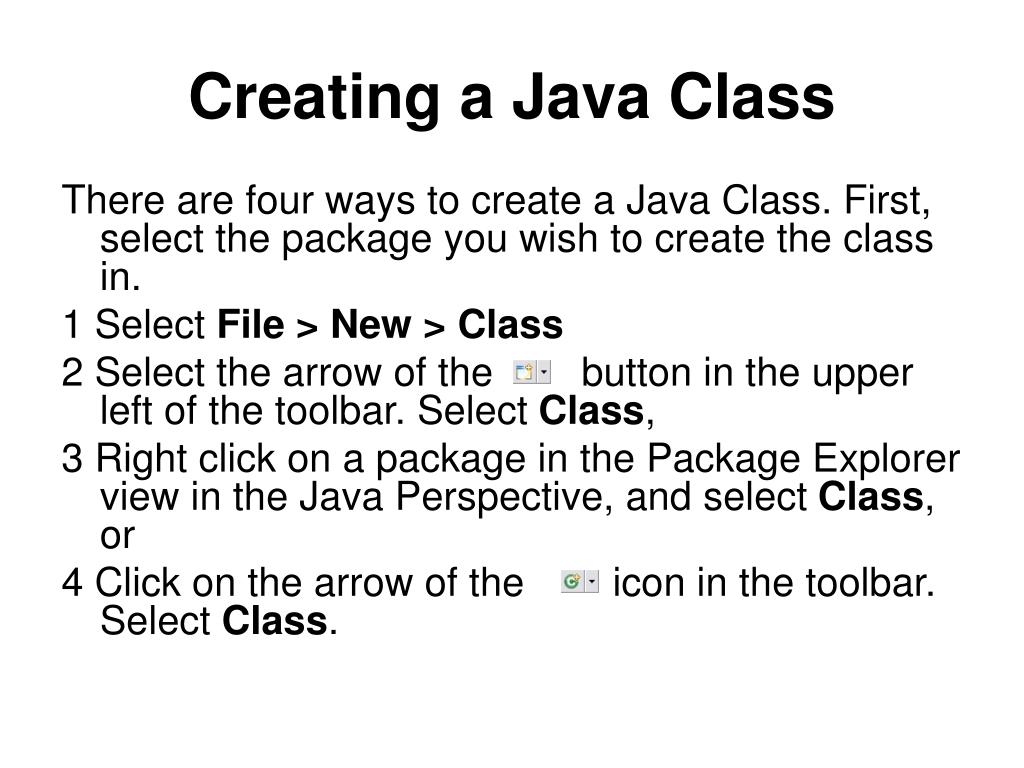 Creating a Java Class

There are four ways to create a Java Class. First, select the package you wish to create the class in.

1 Select File > New > Class

2 Select the arrow of the button in the upper left of the toolbar. Select Class,

3 Right click on a package in the Package Explorer view in the Java Perspective, and select Class, or

4 Click on the arrow of the icon in the toolbar. Select Class.